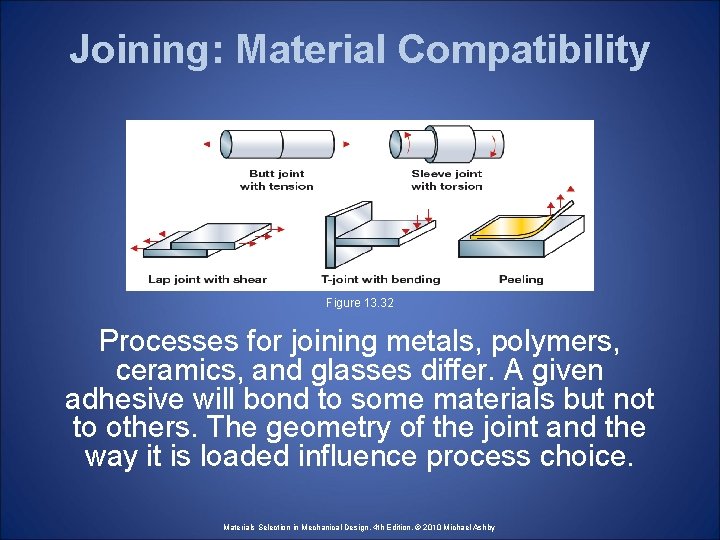 Joining: Material Compatibility

Butt joint with tension

Sleeve joint with torsion

Lap joint with shear

T-joint with bending

Peeling

Figure 13.32

Processes for joining metals, polymers, ceramics, and glasses differ. A given adhesive will bond to some materials but not to others. The geometry of the joint and the way it is loaded influence process choice.

Materials Selection in Mechanical Design, 4th Edition, © 2010 Michael Ashby